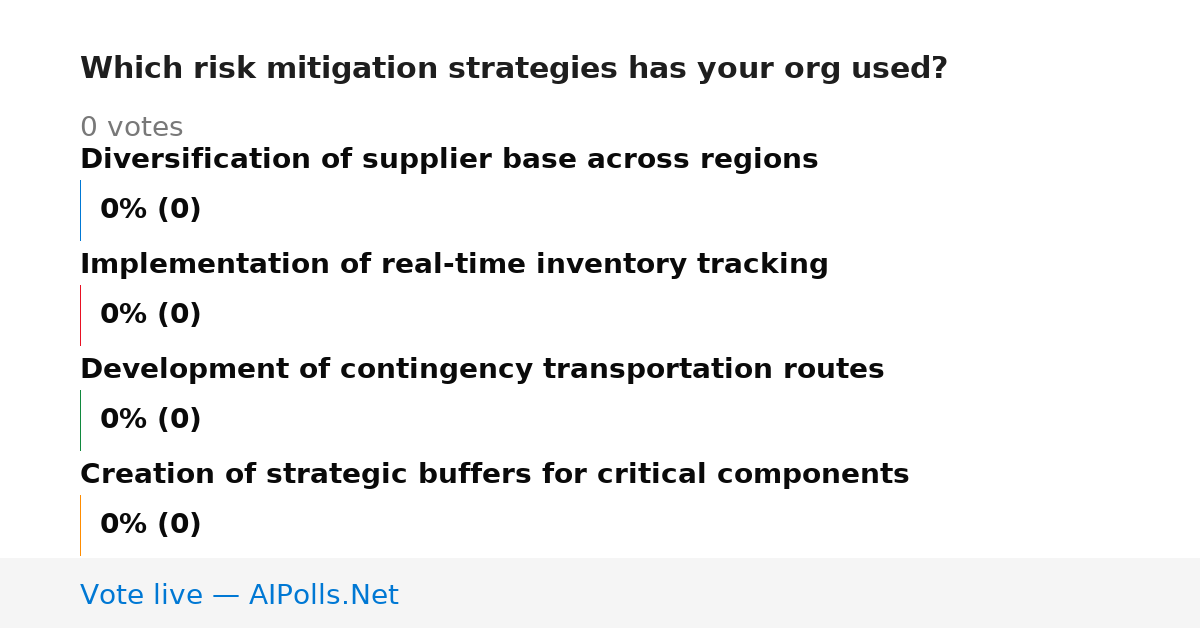 Which risk mitigation strategies has your org used?

0 votes

Diversification of supplier base across regions

0% (0)

Implementation of real-time inventory tracking

0% (0)

Development of contingency transportation routes

0% (0)

Creation of strategic buffers for critical components

0% (0)

Vote live — AIPolls.Net